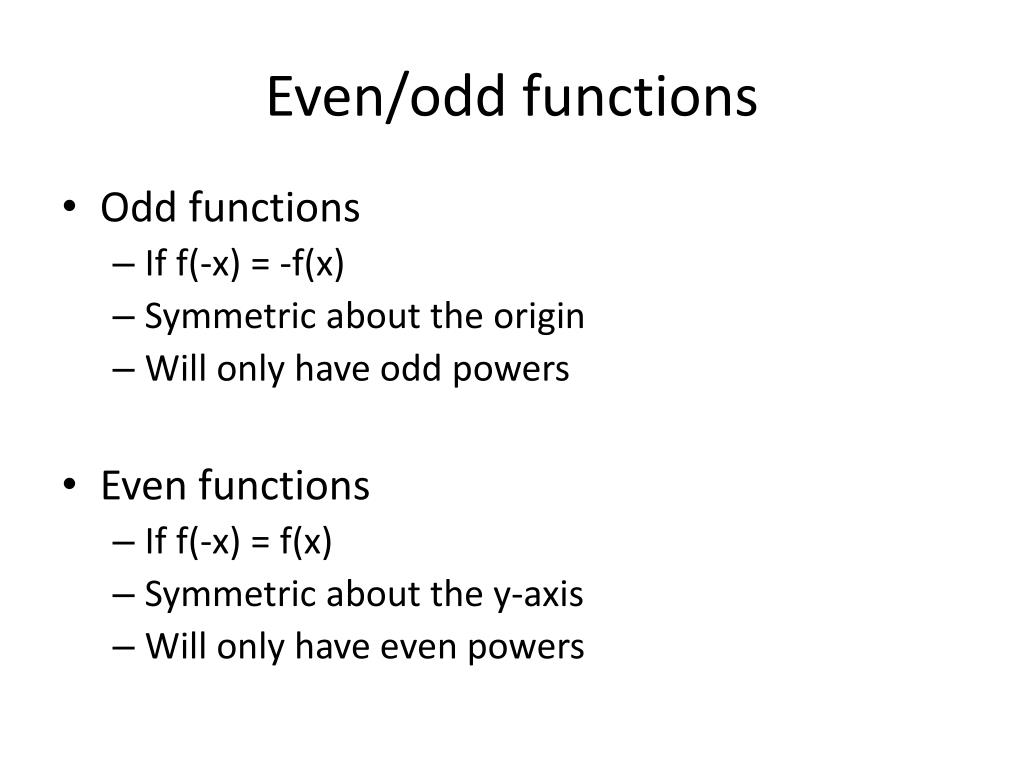 Even/odd functions

• Odd functions
– If $f(-x) = -f(x)$
– Symmetric about the origin
– Will only have odd powers

• Even functions
– If $f(-x) = f(x)$
– Symmetric about the y-axis
– Will only have even powers